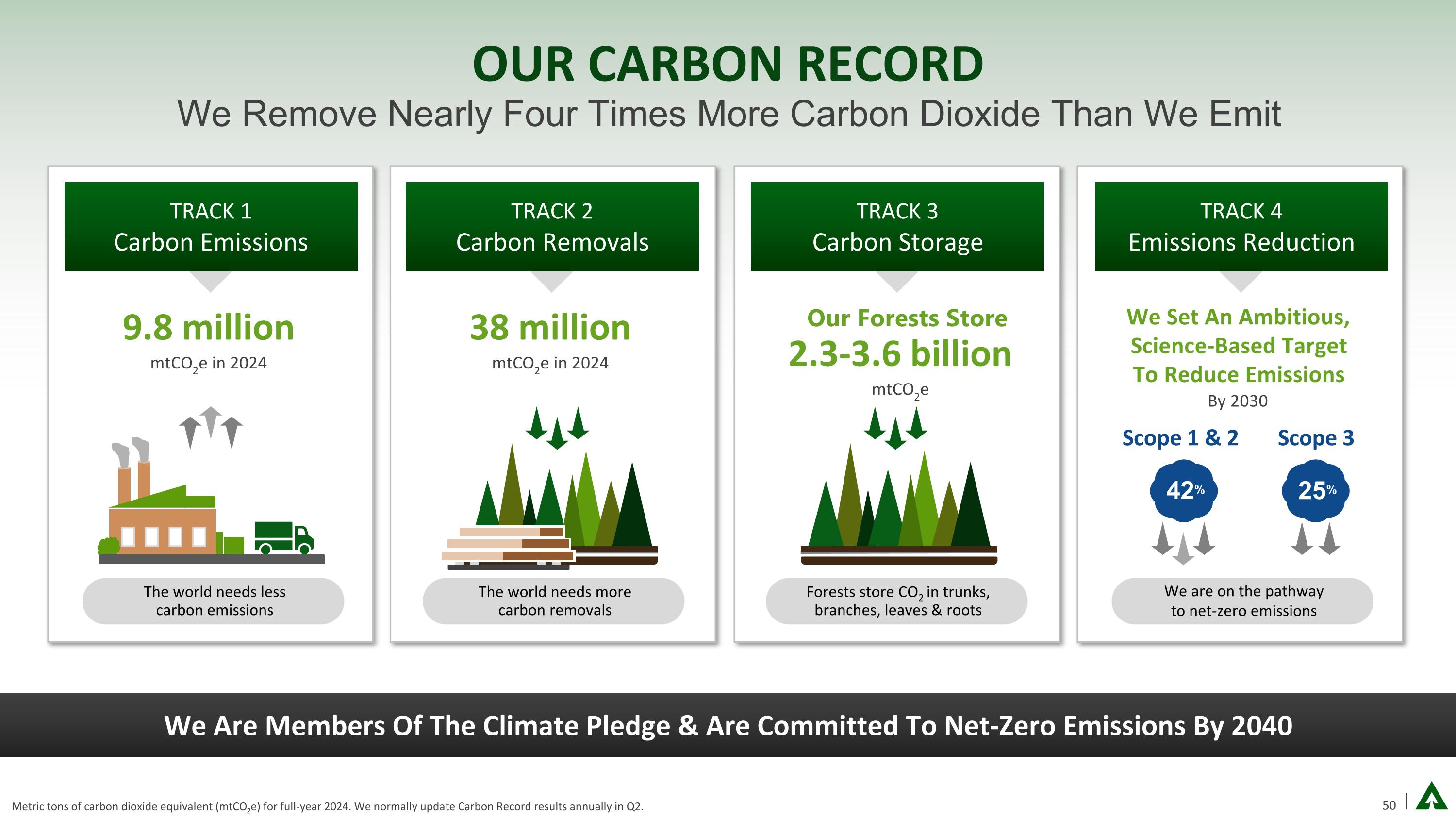 OUR CARBON RECORD

We Remove Nearly Four Times More Carbon Dioxide Than We Emit

TRACK 1
Carbon Emissions

9.8 million

$mtCO_2e$ in 2024

The world needs less carbon emissions

TRACK 2
Carbon Removals

38 million

$mtCO_2e$ in 2024

The world needs more carbon removals

TRACK 3
Carbon Storage

Our Forests Store

2.3-3.6 billion

$mtCO_2e$

Forests store $CO_2$ in trunks, branches, leaves & roots

TRACK 4
Emissions Reduction

We Set An Ambitious, Science-Based Target To Reduce Emissions

By 2030

Scope 1 & 2

42%

Scope 3

25%

We are on the pathway to net-zero emissions

We Are Members Of The Climate Pledge & Are Committed To Net-Zero Emissions By 2040

Metric tons of carbon dioxide equivalent ($mtCO_2e$) for full-year 2024. We normally update Carbon Record results annually in Q2.

50